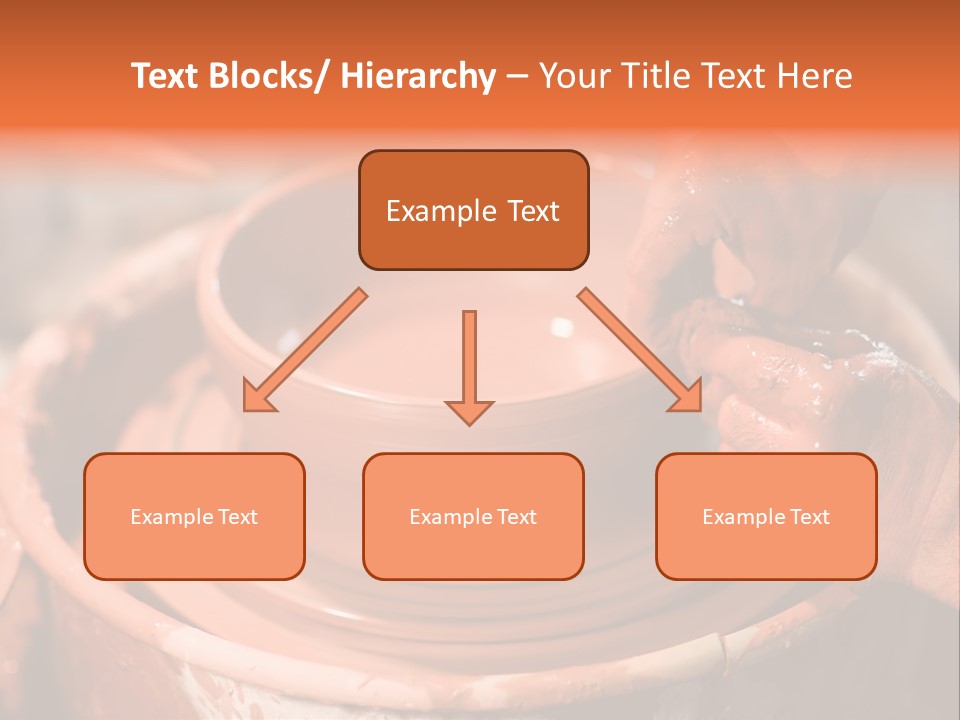 Text Blocks/ Hierarchy – Your Title Text Here

Example Text

Example Text

Example Text

Example Text